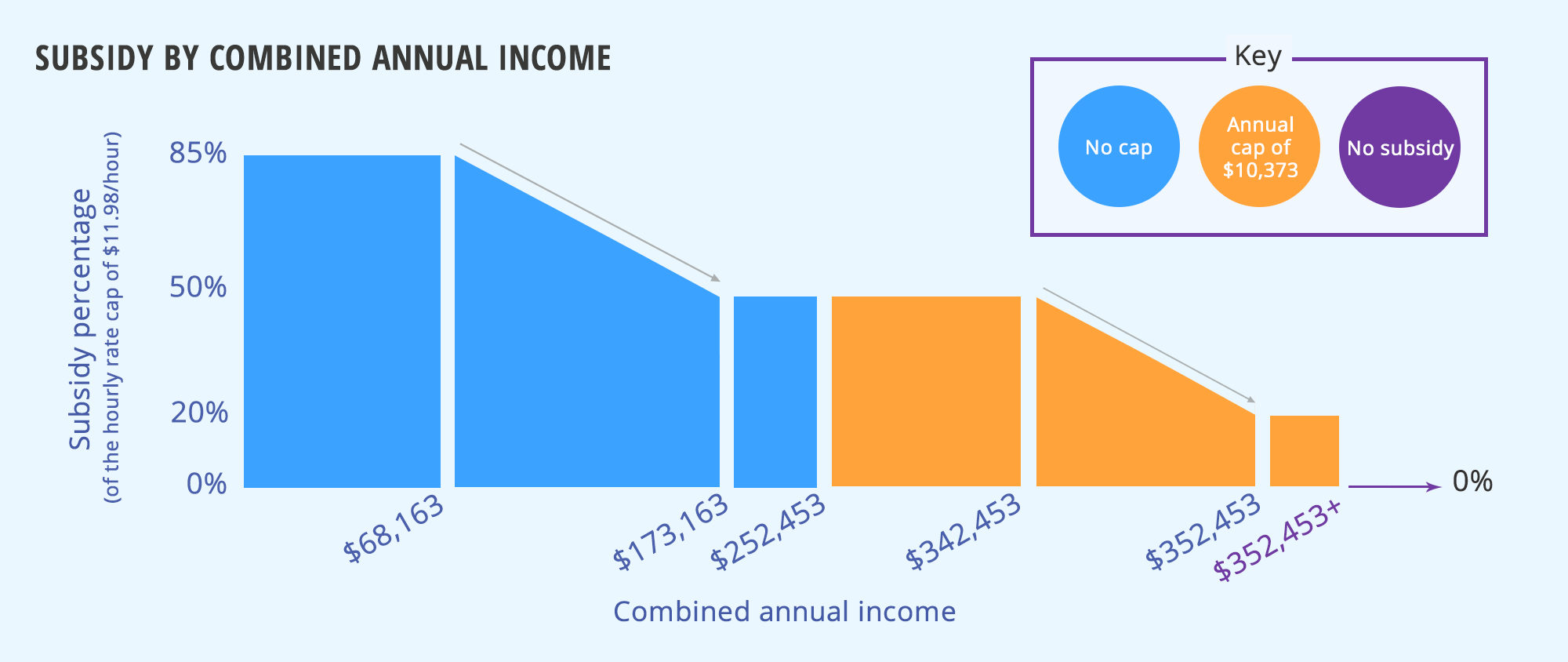 SUBSIDY BY COMBINED ANNUAL INCOME

Key
No cap
Annual cap of $10,373
No subsidy

Subsidy percentage
(of the hourly rate cap of $11.98/hour)

85%
50%
20%
0%

0%

$68,163
$173,163
$252,453
$342,453
$352,453
$352,453+

Combined annual income